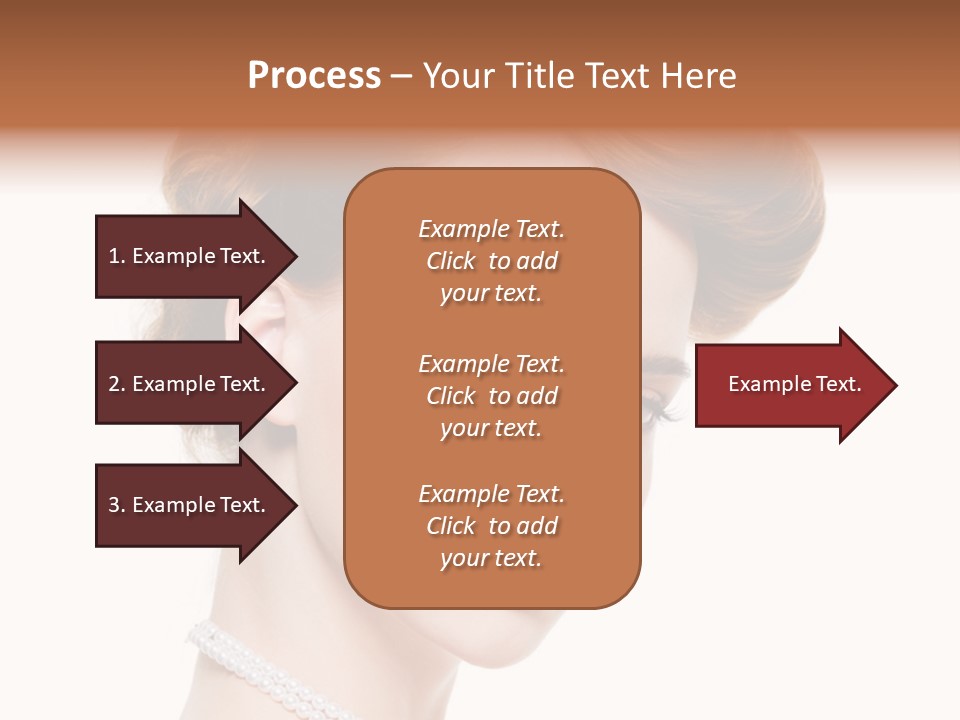 Process – Your Title Text Here

1. Example Text.

2. Example Text.

3. Example Text.

Example Text. Click to add your text.

Example Text. Click to add your text.

Example Text. Click to add your text.

Example Text.